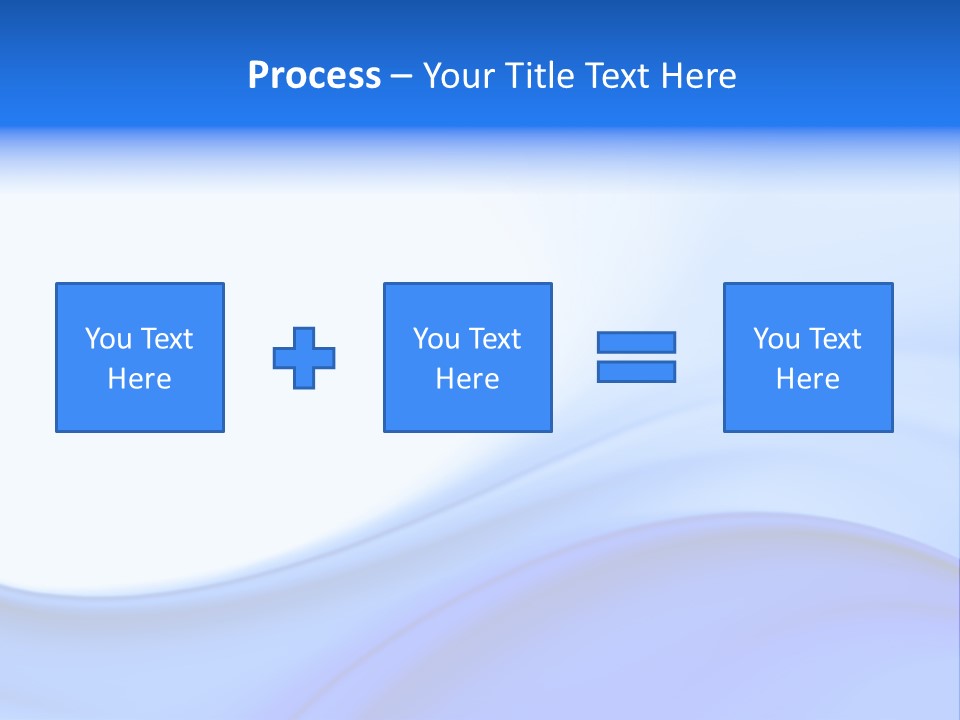 Process – Your Title Text Here

You Text Here

You Text Here

You Text Here